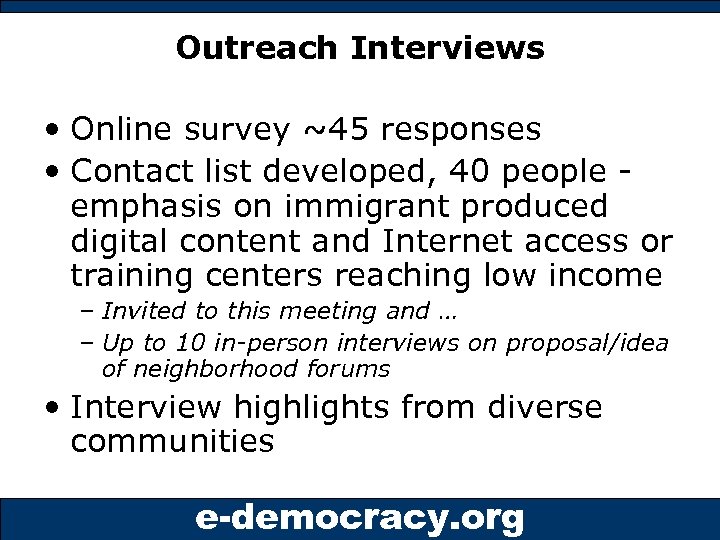 Outreach Interviews

• Online survey ~45 responses

• Contact list developed, 40 people - emphasis on immigrant produced digital content and Internet access or training centers reaching low income

– Invited to this meeting and …

– Up to 10 in-person interviews on proposal/idea of neighborhood forums

• Interview highlights from diverse communities

e-democracy.org